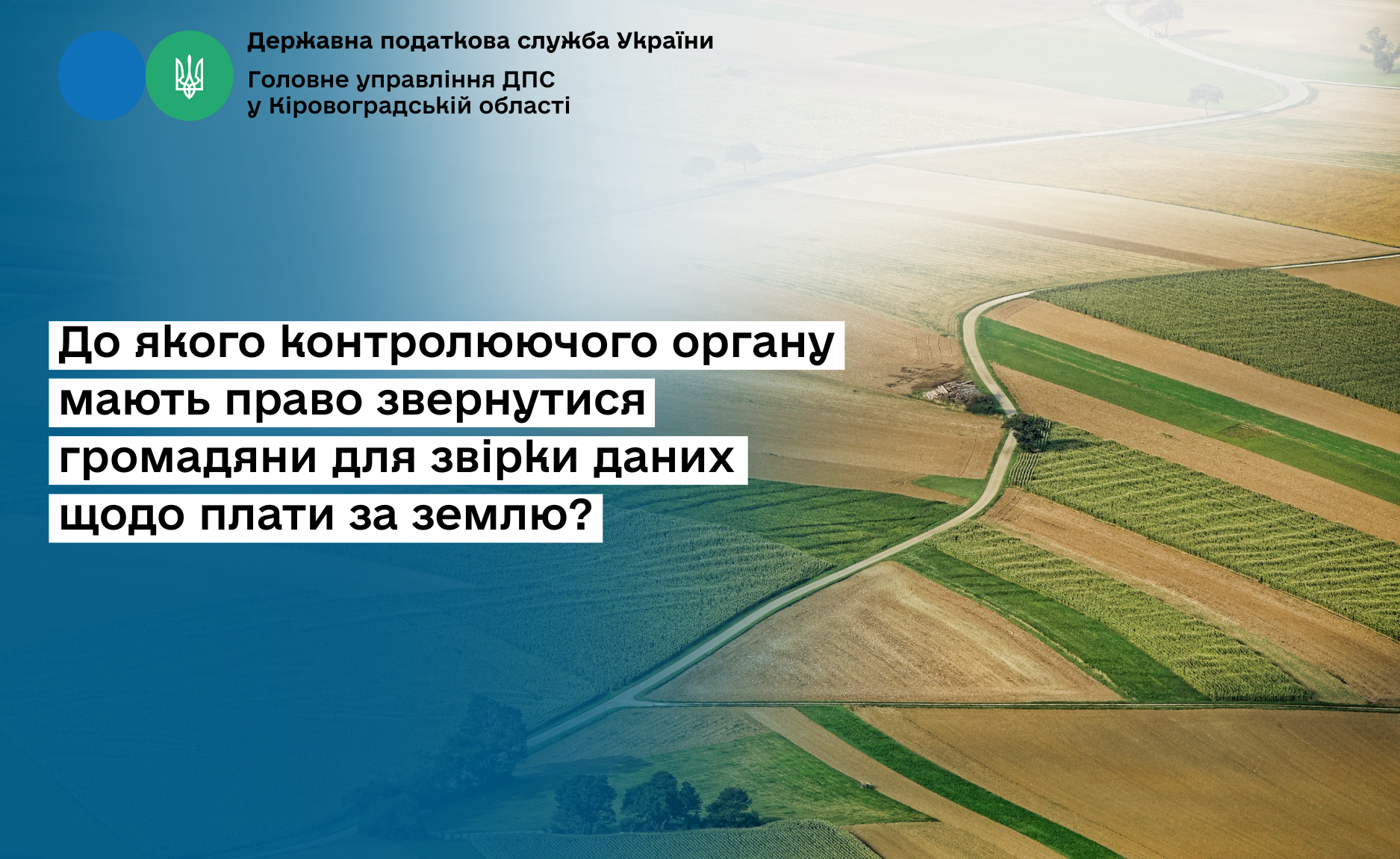 Державна податкова служба України

Головне управління ДПС у Кіровоградській області

До якого контролюючого органу мають право звернутися громадяни для звірки даних щодо плати за землю?